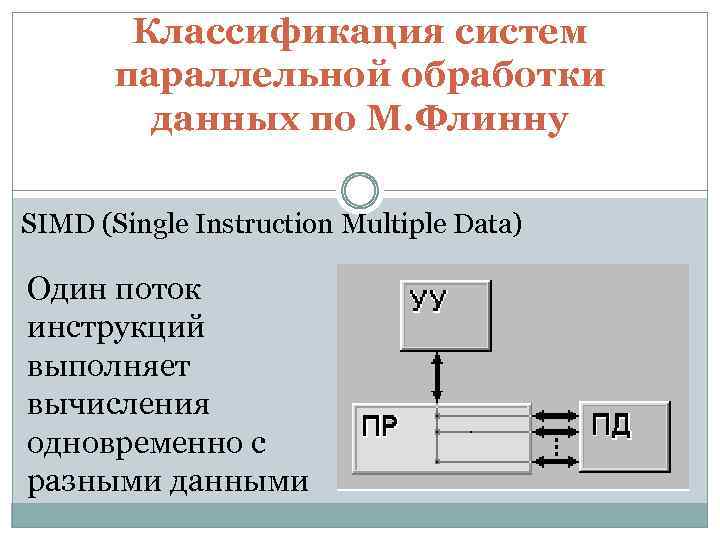 Классификация систем параллельной обработки данных по М.Флинну

SIMD (Single Instruction Multiple Data)

Один поток инструкций выполняет вычисления одновременно с разными данными

УУ

ПР

ПД